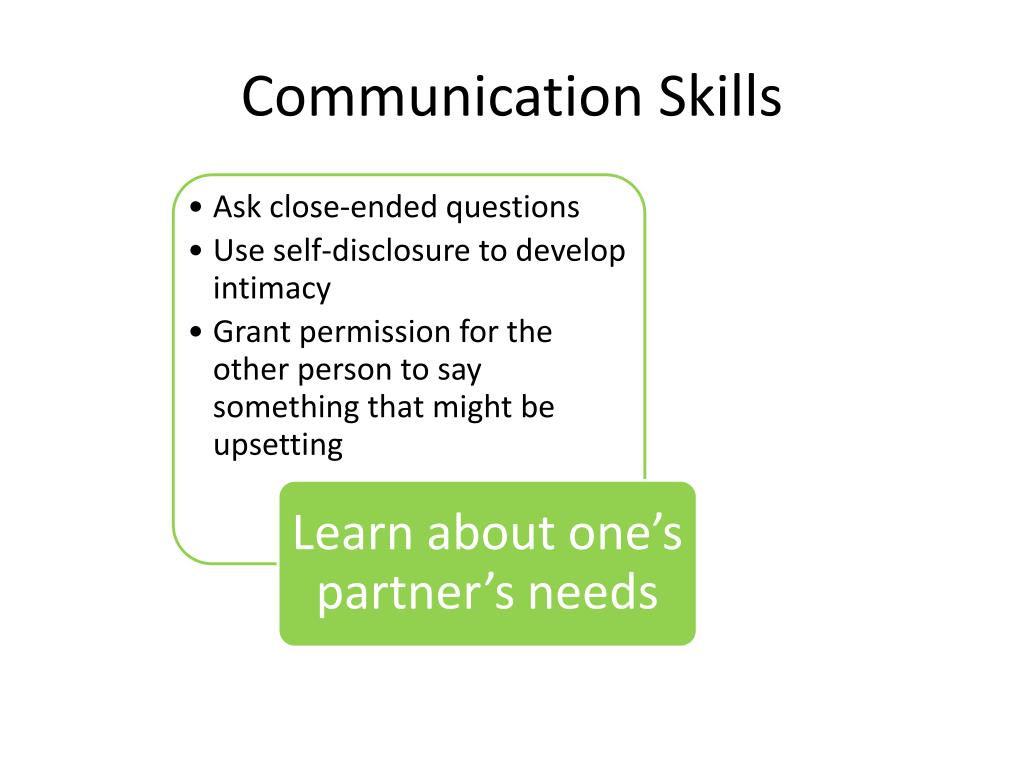 Communication Skills

• Ask close-ended questions
• Use self-disclosure to develop intimacy
• Grant permission for the other person to say something that might be upsetting

Learn about one's partner's needs